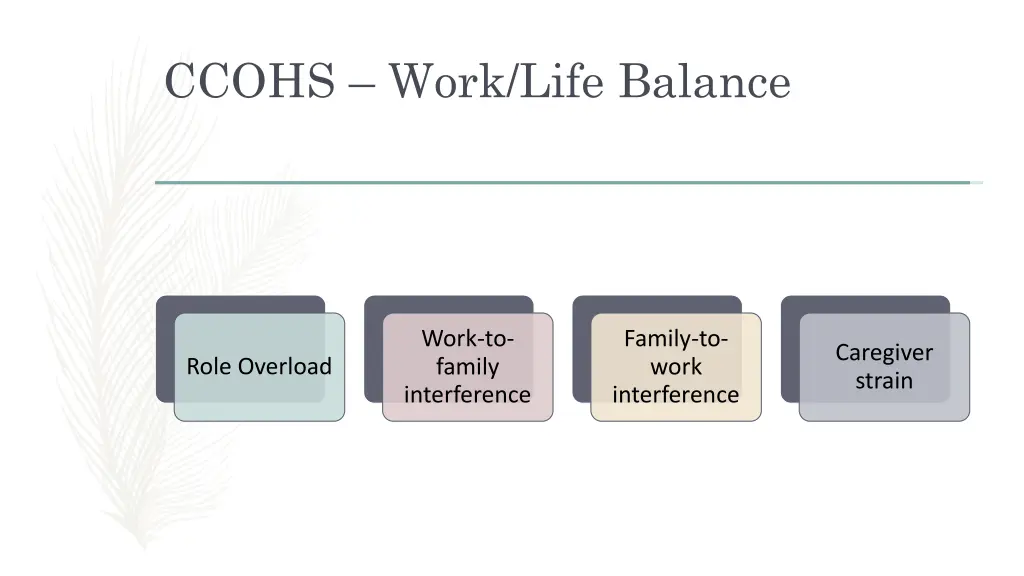 CCOHS – Work/Life Balance

Role Overload

Work-to-family interference

Family-to-work interference

Caregiver strain